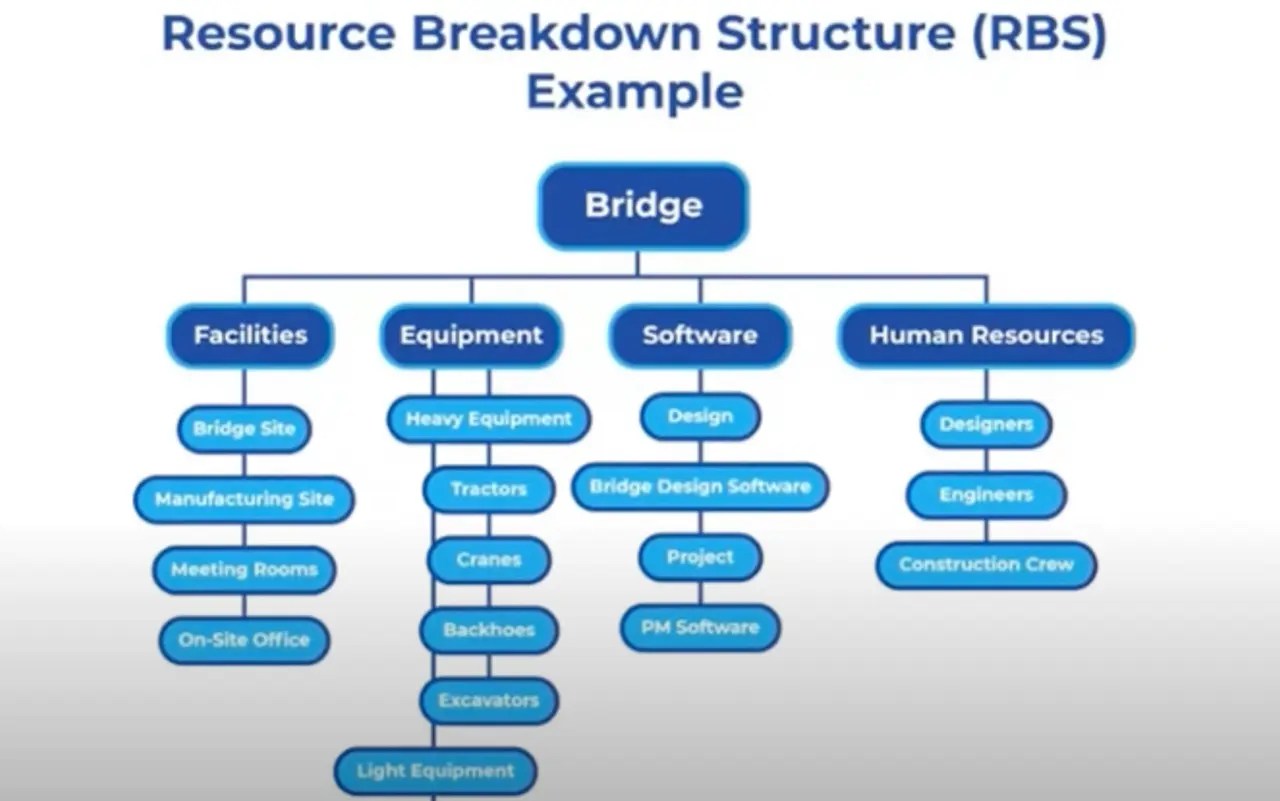 Resource Breakdown Structure (RBS) Example

Bridge

Facilities

Bridge Site

Manufacturing Site

Meeting Rooms

On-Site Office

Equipment

Heavy Equipment

Tractors

Cranes

Backhoes

Excavators

Light Equipment

Software

Design

Bridge Design Software

Project

PM Software

Human Resources

Designers

Engineers

Construction Crew